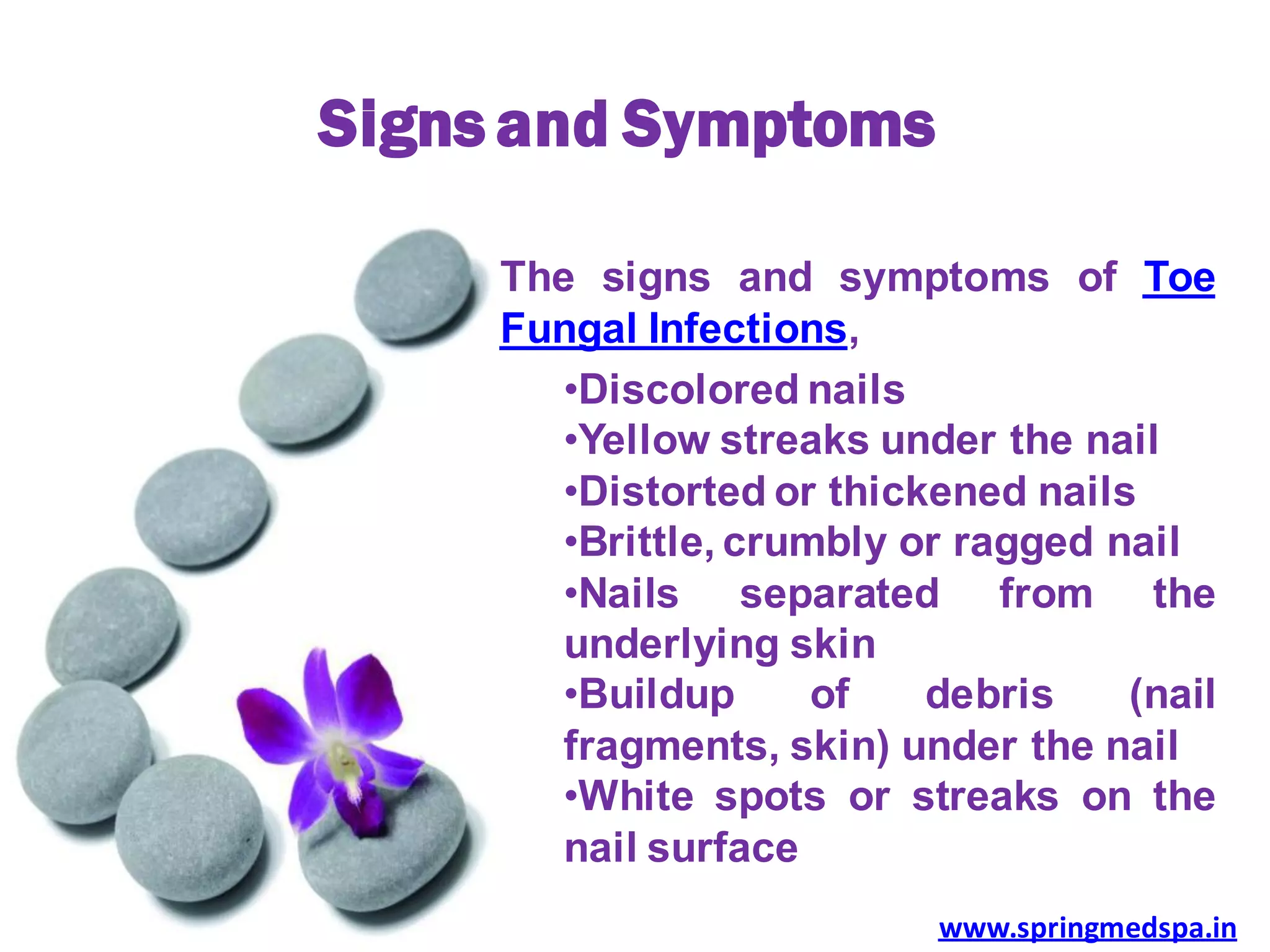 Signs and Symptoms

The signs and symptoms of Toe Fungal Infections,

•Discolored nails
•Yellow streaks under the nail
•Distorted or thickened nails
•Brittle, crumbly or ragged nail
•Nails separated from the underlying skin
•Buildup of debris (nail fragments, skin) under the nail
•White spots or streaks on the nail surface

www.springmedspa.in